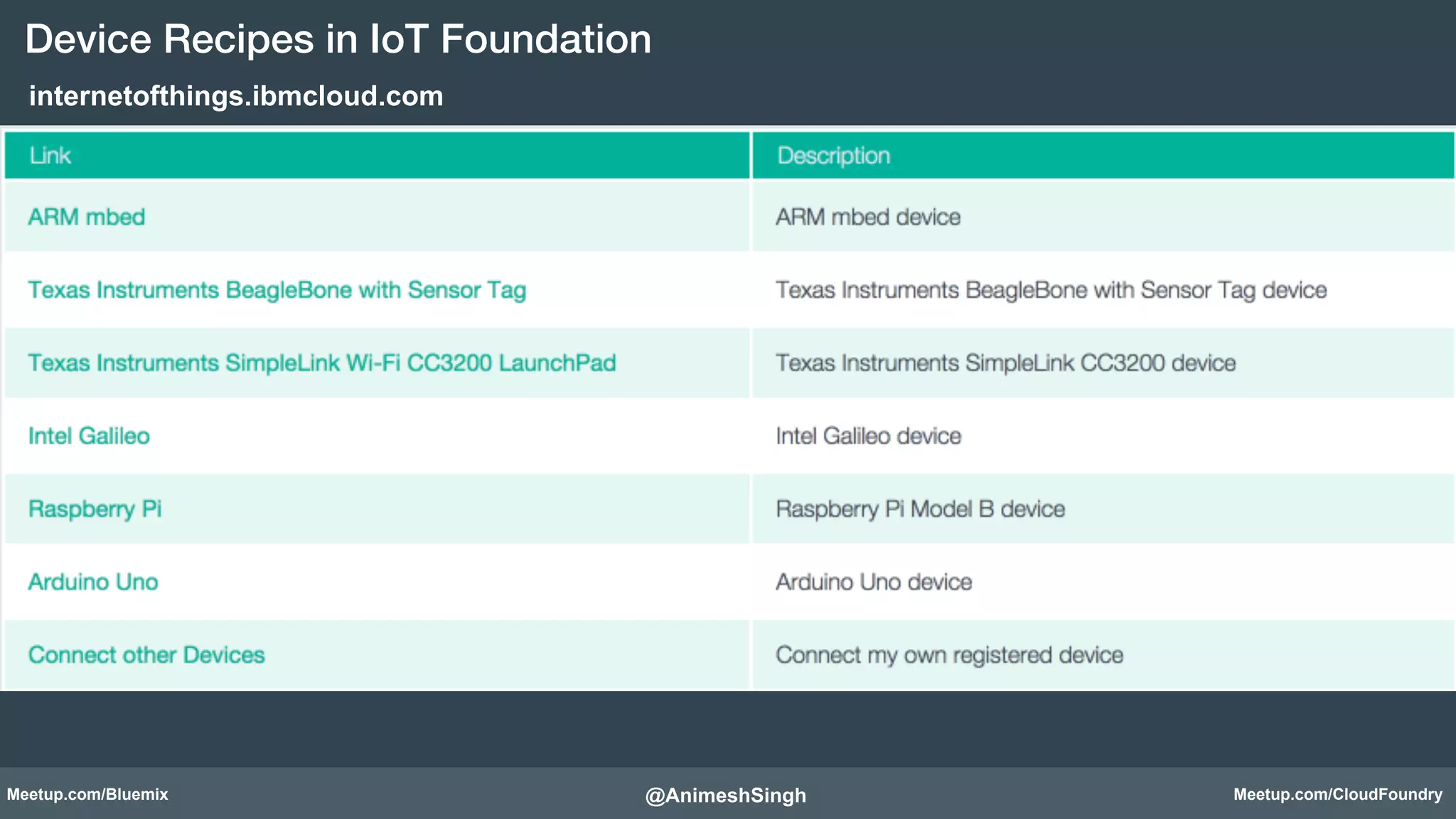 Device Recipes in IoT Foundation

internetofthings.ibmcloud.com

| Link | Description |
|---|---|
| ARM mbed | ARM mbed device |
| Texas Instruments BeagleBone with Sensor Tag | Texas Instruments BeagleBone with Sensor Tag device |
| Texas Instruments SimpleLink Wi-Fi CC3200 LaunchPad | Texas Instruments SimpleLink CC3200 device |
| Intel Galileo | Intel Galileo device |
| Raspberry Pi | Raspberry Pi Model B device |
| Arduino Uno | Arduino Uno device |
| Connect other Devices | Connect my own registered device |

Meetup.com/Bluemix

@AnimeshSingh

Meetup.com/CloudFoundry